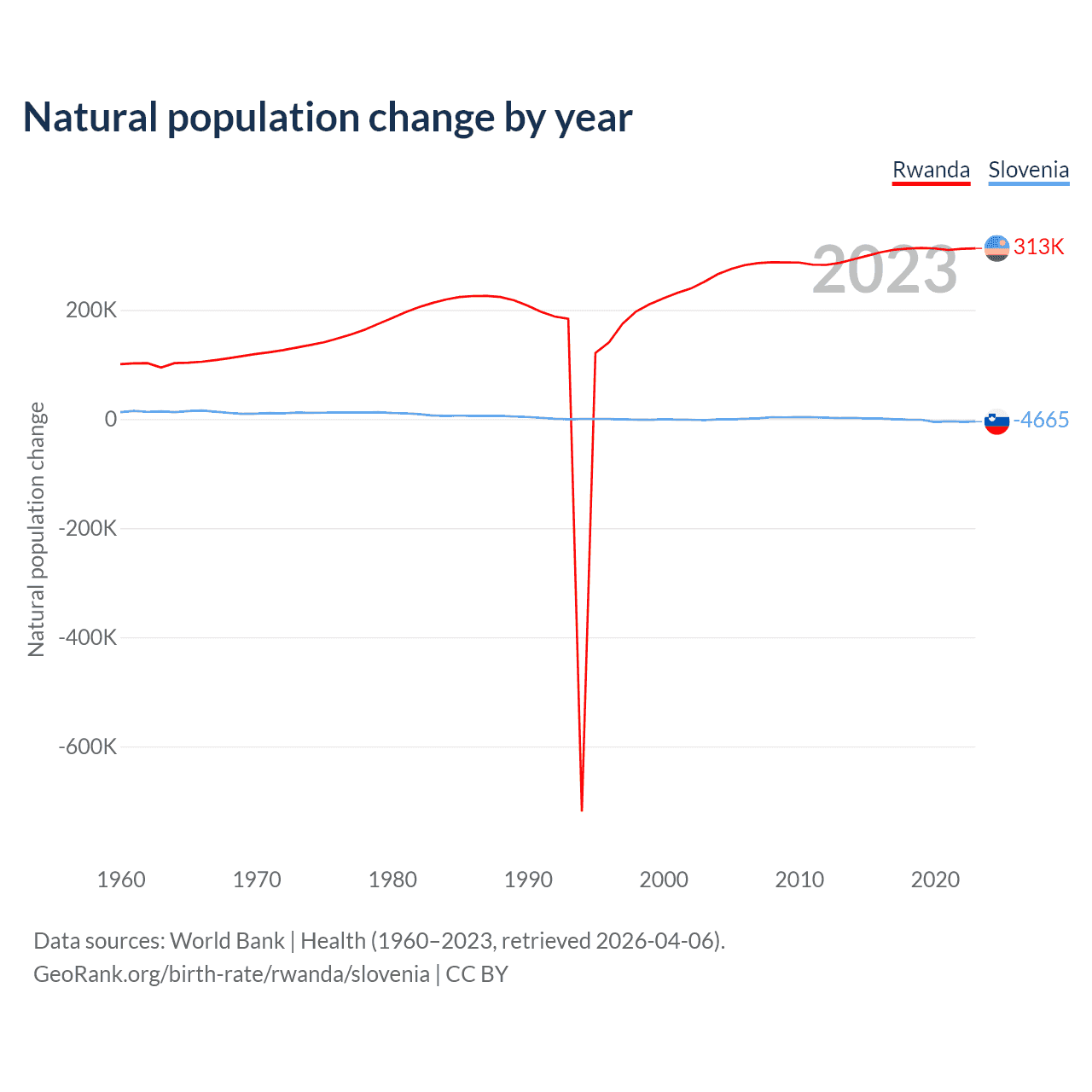 Natural population change by year

Rwanda Slovenia

2023

313K

-4665

Natural population change

200K

0

-200K

-400K

-600K

1960 1970 1980 1990 2000 2010 2020

Data sources: World Bank | Health (1960–2023, retrieved 2026-04-06).
GeoRank.org/birth-rate/rwanda/slovenia | CC BY